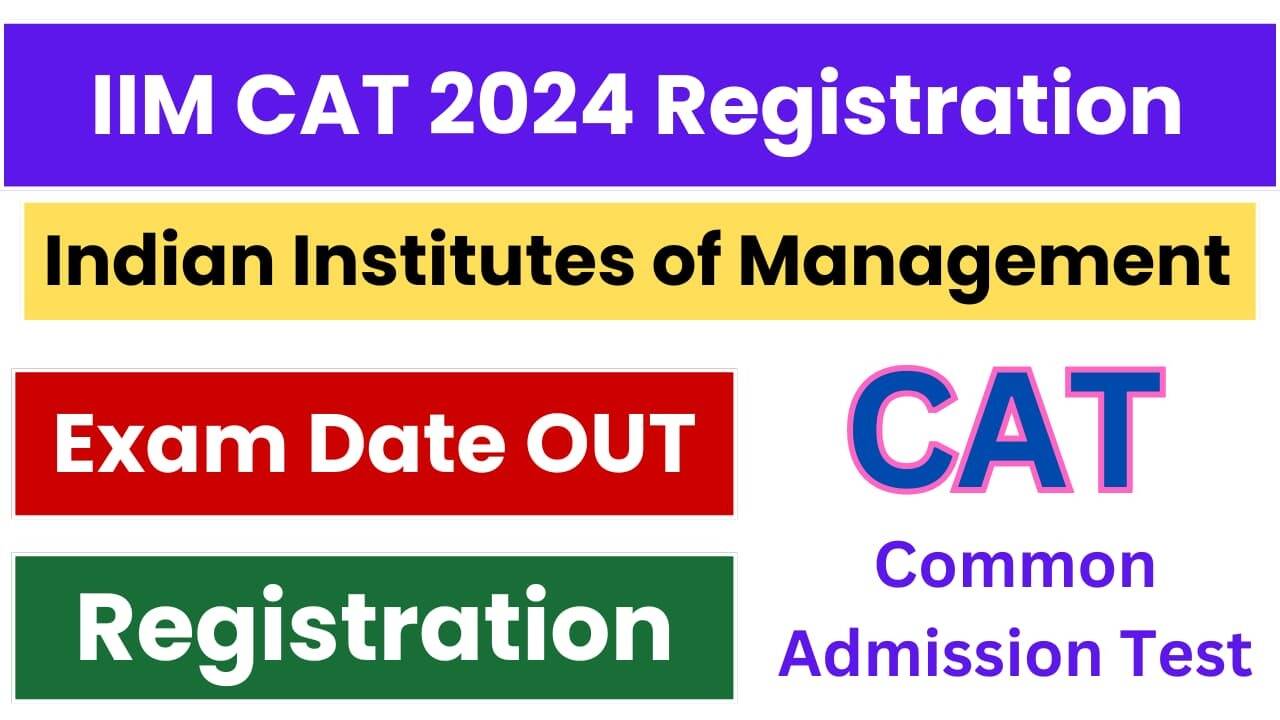 IIM CAT 2024 Registration

Indian Institutes of Management

Exam Date OUT

Registration

CAT

Common Admission Test